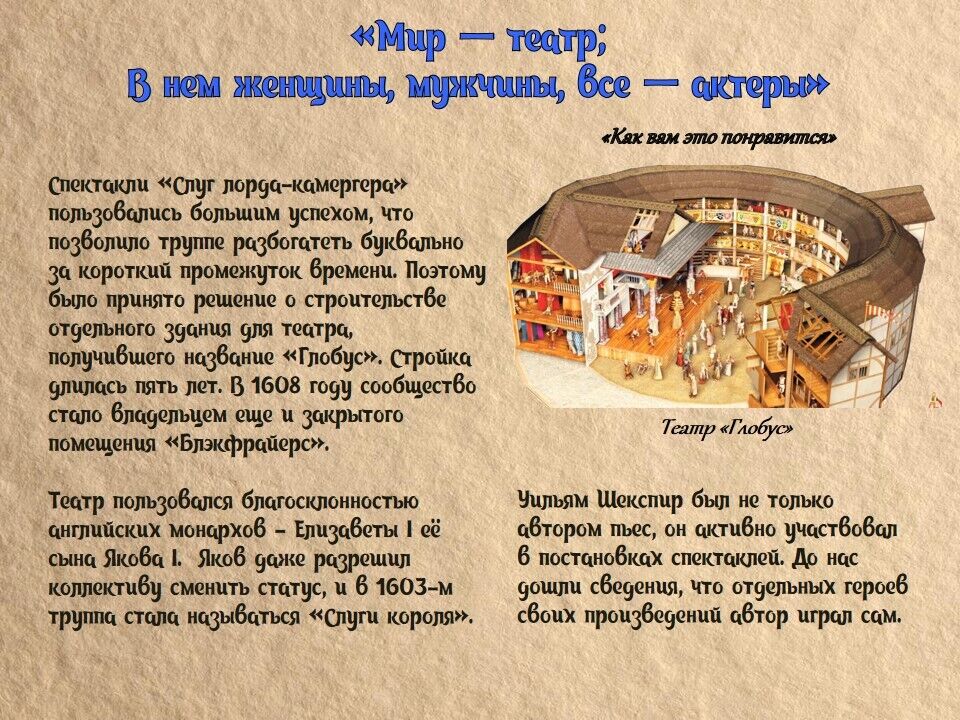 «Мир — театр;
В нем женщины, мужчины, все — актеры»

«Как вам это понравится»

Спектакли «Слуг лорда-камергера» пользовались большим успехом, что позволило труппе разбогатеть буквально за короткий промежуток времени. Поэтому было принято решение о строительстве отдельного здания для театра, получившего название «Глобус». Стройка длилась пять лет. В 1608 году сообщество стало владельцем еще и закрытого помещения «Блэкфрайерс».

Театр «Глобус»

Театр пользовался благосклонностью английских монархов – Елизаветы I её сына Якова I. Яков даже разрешил коллективу сменить статус, и в 1603-м труппа стала называться «Слуги короля».

Уильям Шекспир был не только автором пьес, он активно участвовал в постановках спектаклей. До нас дошли сведения, что отдельных героев своих произведений автор играл сам.